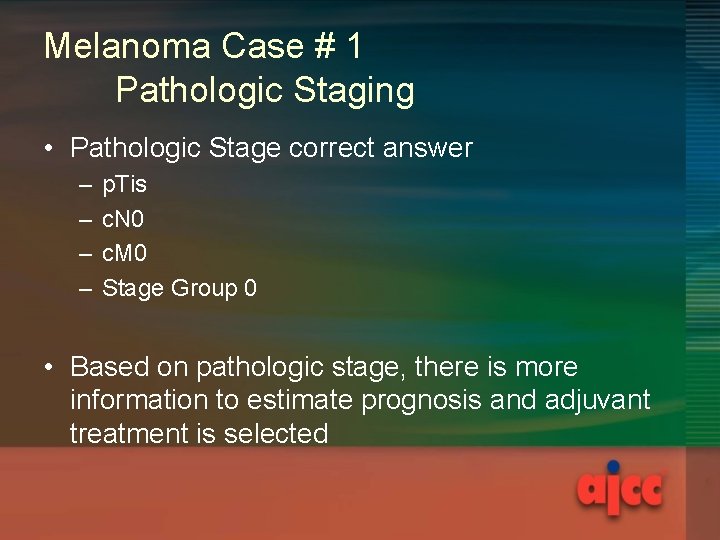 Melanoma Case # 1
Pathologic Staging

• Pathologic Stage correct answer
– pTis
– cN0
– cM0
– Stage Group 0

• Based on pathologic stage, there is more information to estimate prognosis and adjuvant treatment is selected

ajcc